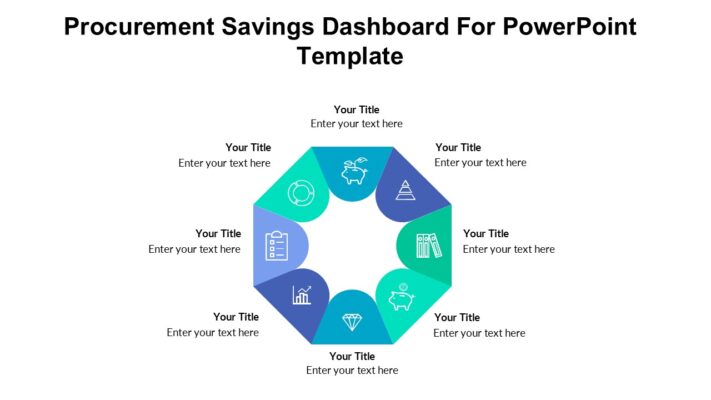 Procurement Savings Dashboard For PowerPoint Template

Your Title
Enter your text here

Your Title
Enter your text here

Your Title
Enter your text here

Your Title
Enter your text here

Your Title
Enter your text here

Your Title
Enter your text here

Your Title
Enter your text here

Your Title
Enter your text here